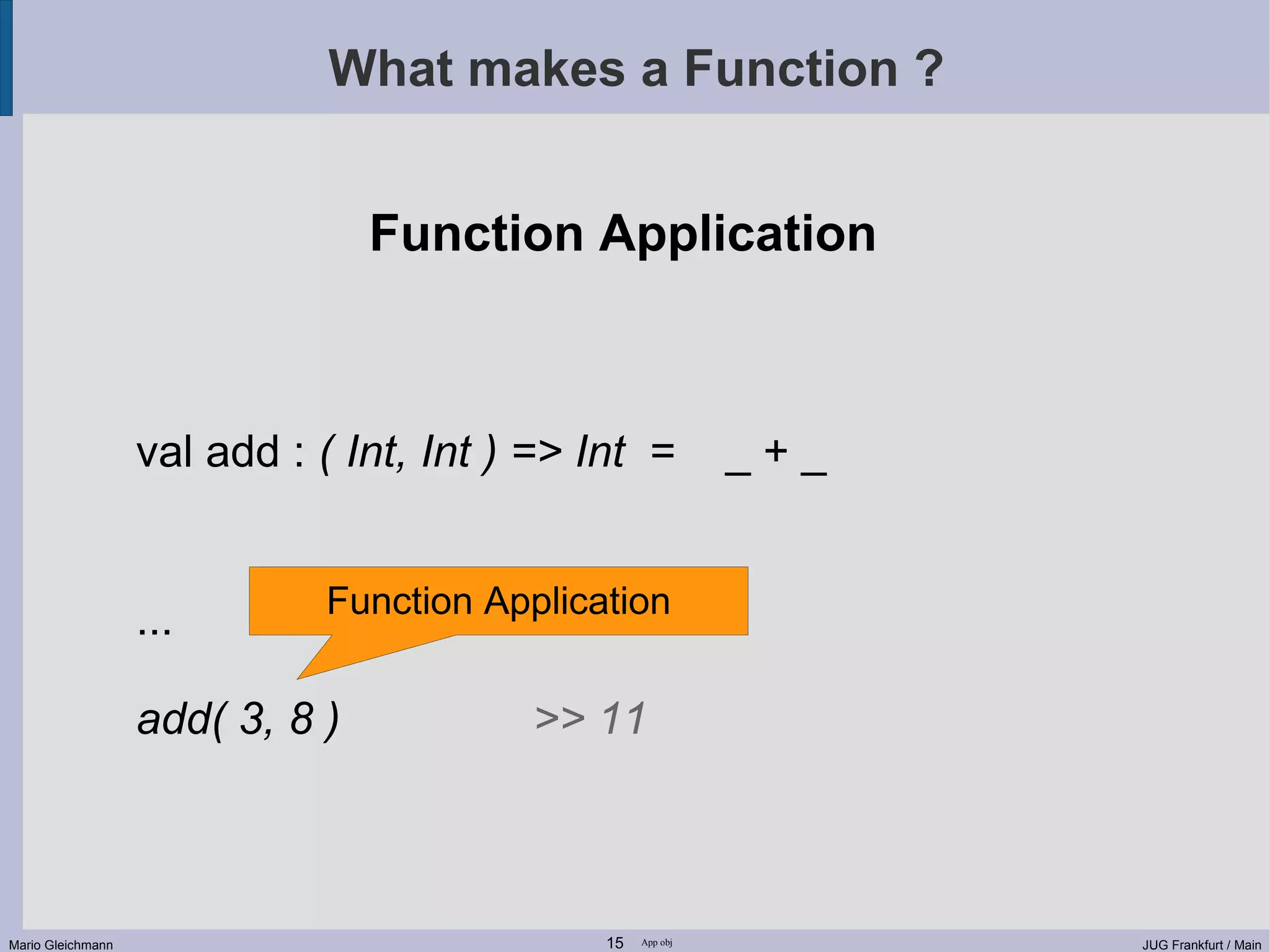 What makes a Function ?

Function Application

val add : ( Int, Int ) => Int = _ + _

...

Function Application

add( 3, 8 ) >> 11

Mario Gleichmann 15 App obj JUG Frankfurt / Main